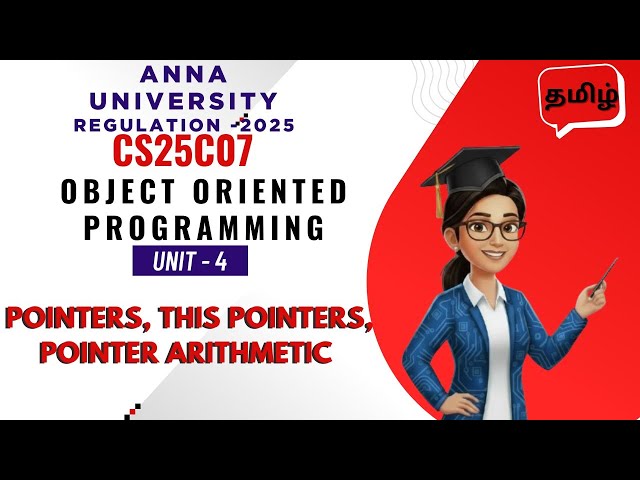 ANNA UNIVERSITY
REGULATION -2025
CS25C07
OBJECT ORIENTED PROGRAMMING
UNIT - 4
POINTERS, THIS POINTERS, POINTER ARITHMETIC
தமிழ்